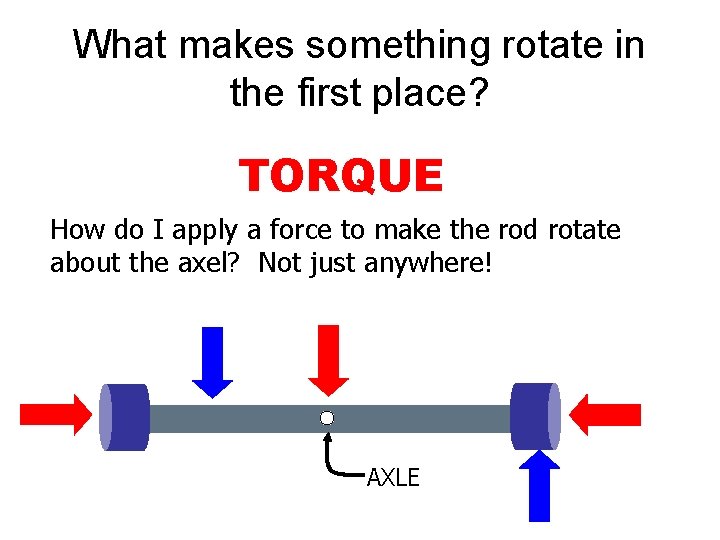 What makes something rotate in the first place?

TORQUE

How do I apply a force to make the rod rotate about the axel?  Not just anywhere!

AXLE